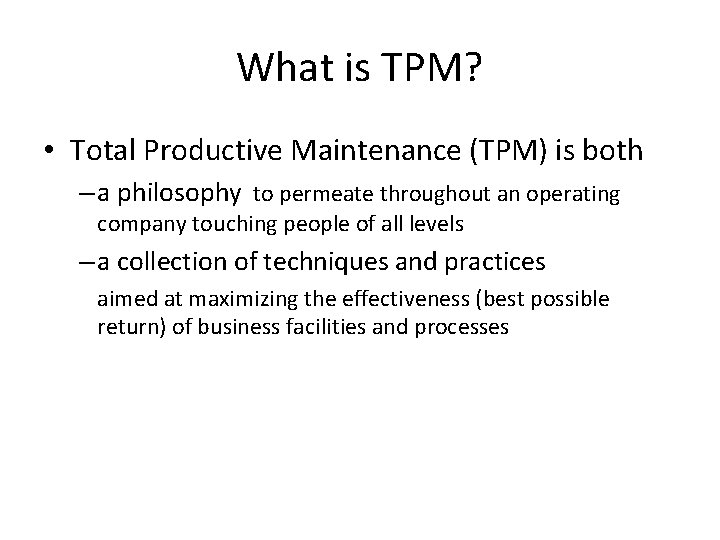 What is TPM?

• Total Productive Maintenance (TPM) is both

– a philosophy to permeate throughout an operating company touching people of all levels

– a collection of techniques and practices

aimed at maximizing the effectiveness (best possible return) of business facilities and processes